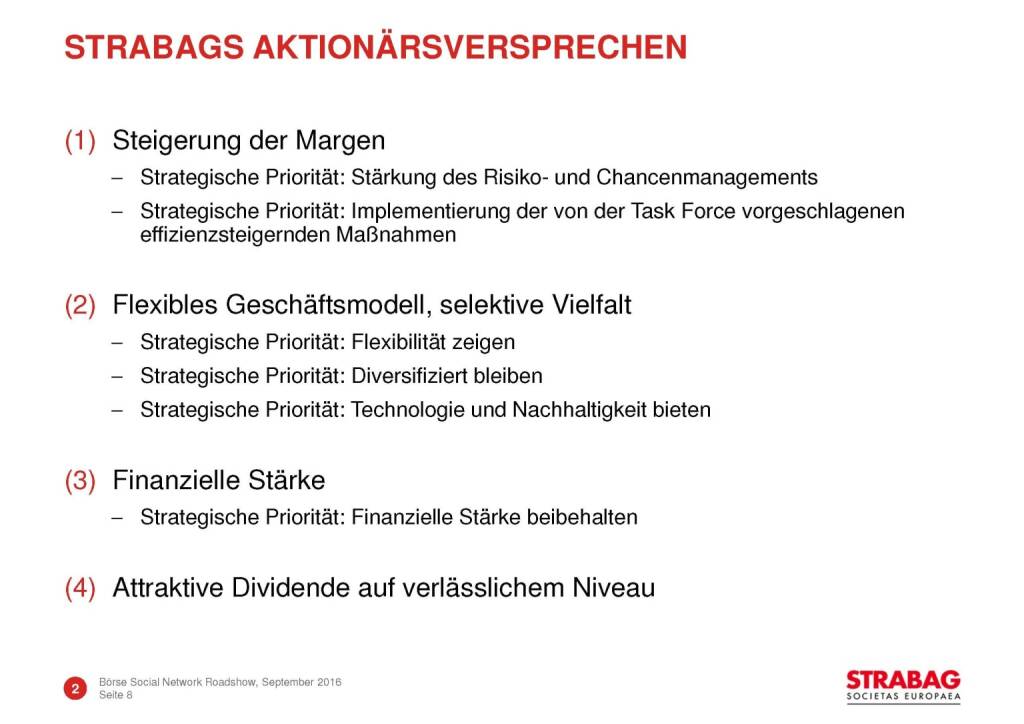 STRABAGS AKTIONÄRSVERSPRECHEN

(1) Steigerung der Margen

– Strategische Priorität: Stärkung des Risiko- und Chancenmanagements

– Strategische Priorität: Implementierung der von der Task Force vorgeschlagenen effizienzsteigernden Maßnahmen

(2) Flexibles Geschäftsmodell, selektive Vielfalt

– Strategische Priorität: Flexibilität zeigen

– Strategische Priorität: Diversifiziert bleiben

– Strategische Priorität: Technologie und Nachhaltigkeit bieten

(3) Finanzielle Stärke

– Strategische Priorität: Finanzielle Stärke beibehalten

(4) Attraktive Dividende auf verlässlichem Niveau

2 Börse Social Network Roadshow, September 2016
Seite 8

STRABAG
SOCIETAS EUROPAEA